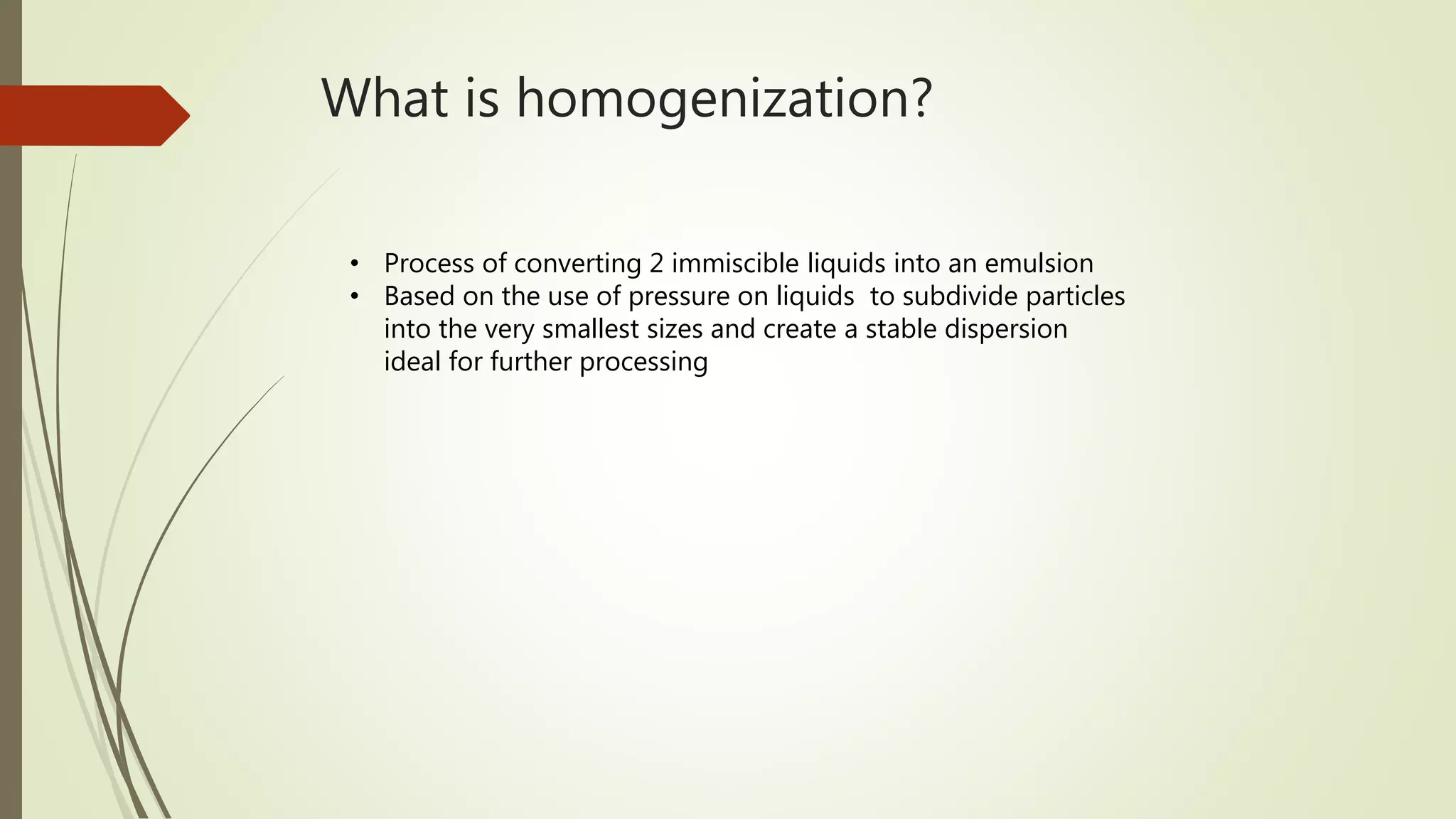 What is homogenization?

• Process of converting 2 immiscible liquids into an emulsion
• Based on the use of pressure on liquids to subdivide particles into the very smallest sizes and create a stable dispersion ideal for further processing